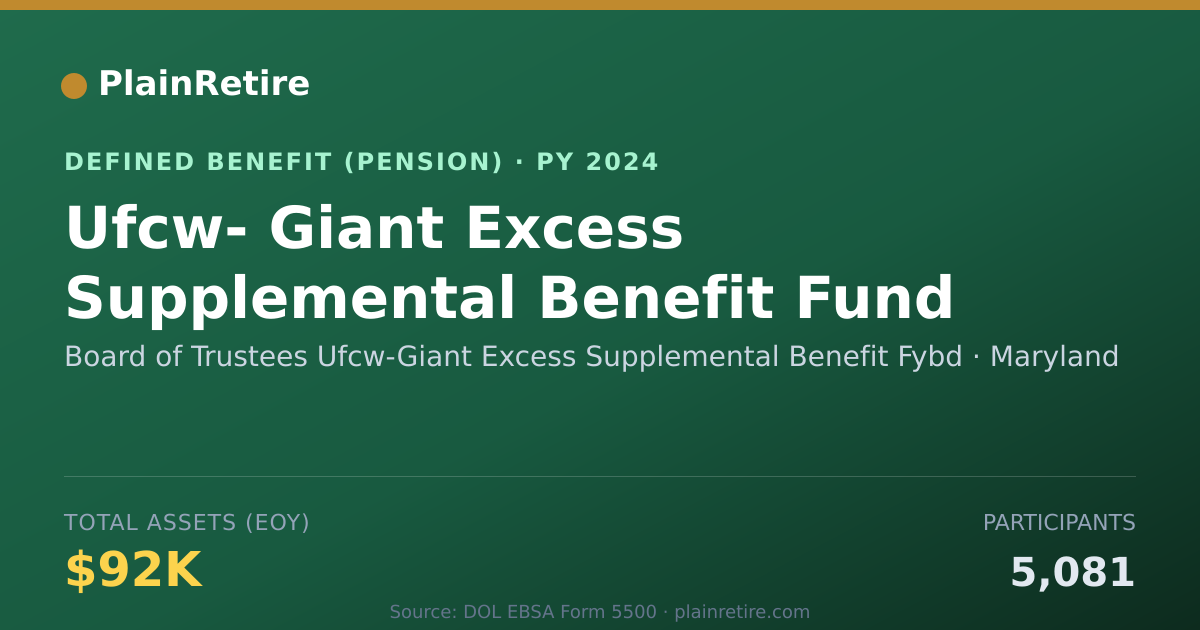 PlainRetire

DEFINED BENEFIT (PENSION) · PY 2024

Ufcw- Giant Excess Supplemental Benefit Fund

Board of Trustees Ufcw-Giant Excess Supplemental Benefit Fybd · Maryland

TOTAL ASSETS (EOY)
$92K

PARTICIPANTS
5,081

Source: DOL EBSA Form 5500 · plainretire.com